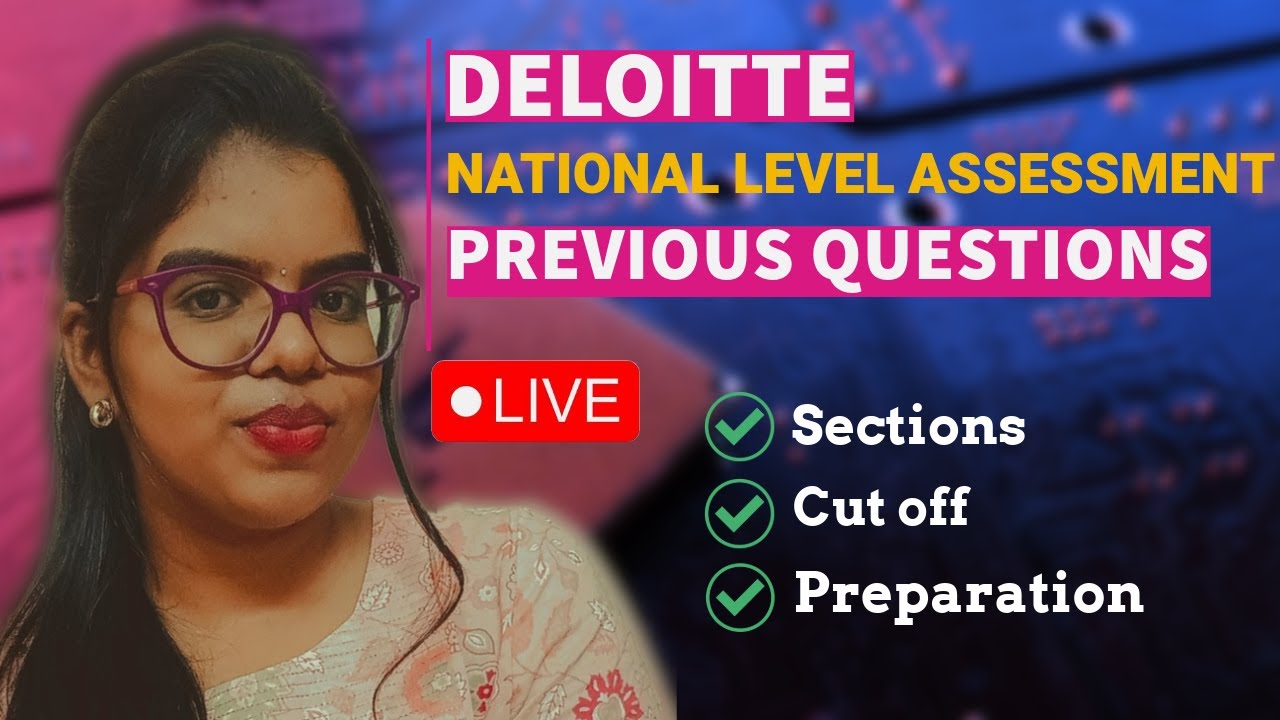 DELOITTE
NATIONAL LEVEL ASSESSMENT
PREVIOUS QUESTIONS

LIVE

Sections
Cut off
Preparation